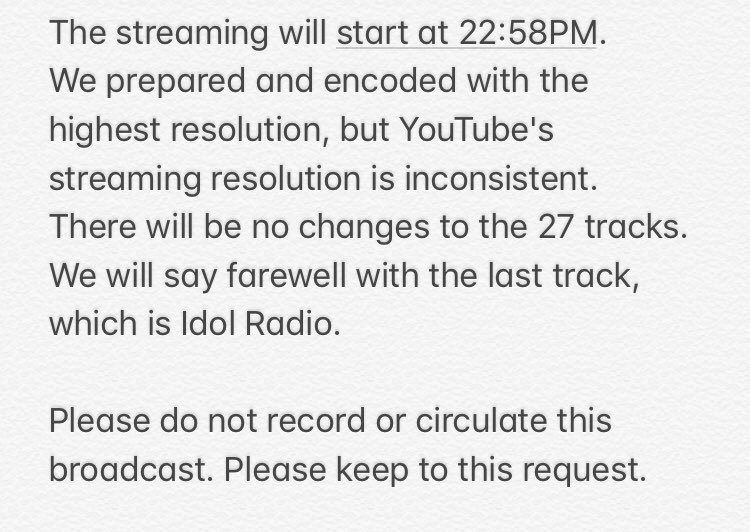 The streaming will start at 22:58PM.
We prepared and encoded with the highest resolution, but YouTube's streaming resolution is inconsistent.
There will be no changes to the 27 tracks.
We will say farewell with the last track, which is Idol Radio.

Please do not record or circulate this broadcast. Please keep to this request.